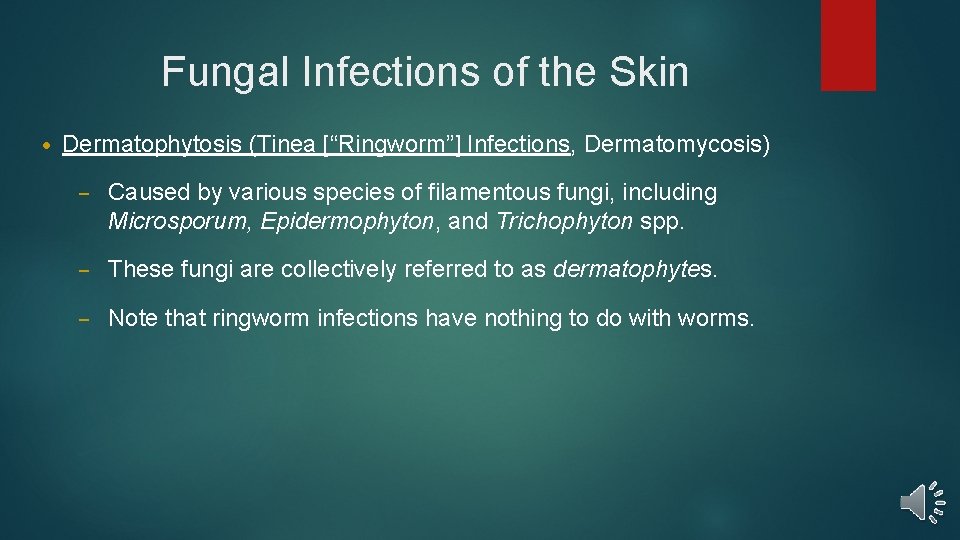 Fungal Infections of the Skin

• Dermatophytosis (Tinea [“Ringworm”] Infections, Dermatomycosis)

– Caused by various species of filamentous fungi, including Microsporum, Epidermophyton, and Trichophyton spp.

– These fungi are collectively referred to as dermatophytes.

– Note that ringworm infections have nothing to do with worms.